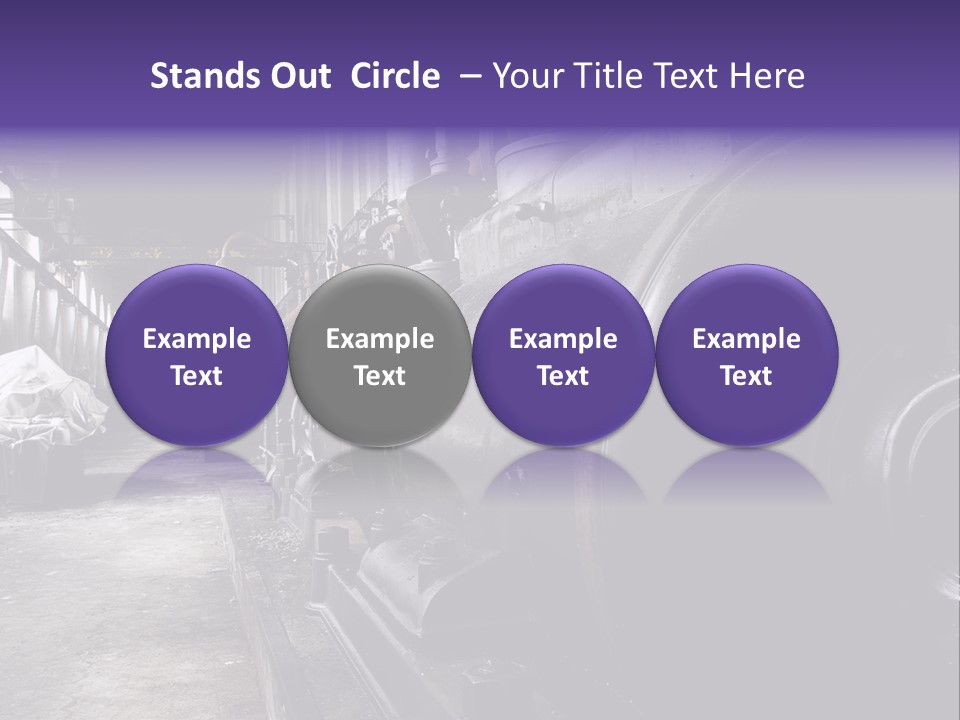 Stands Out Circle – Your Title Text Here

Example Text

Example Text

Example Text

Example Text